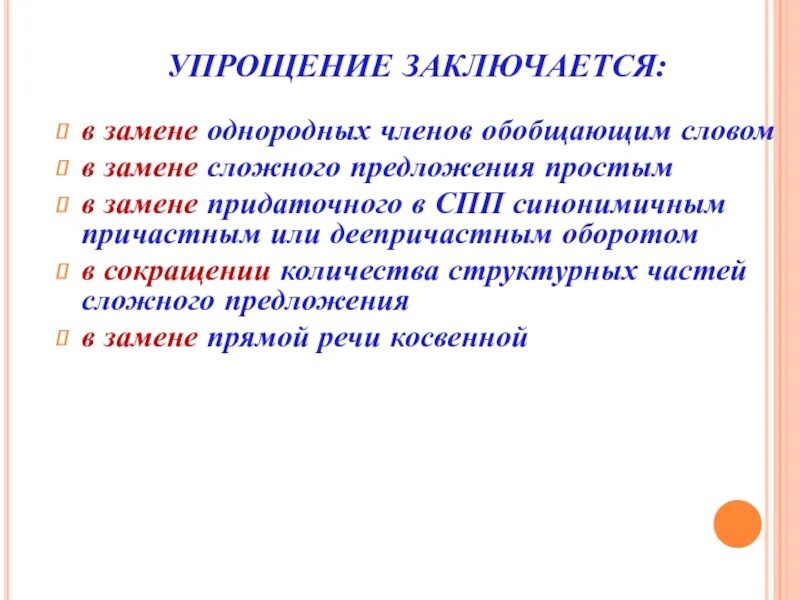 УПРОЩЕНИЕ ЗАКЛЮЧАЕТСЯ:

в замене однородных членов обобщающим словом

в замене сложного предложения простым

в замене придаточного в СПП синонимичным причастным или деепричастным оборотом

в сокращении количества структурных частей сложного предложения

в замене прямой речи косвенной